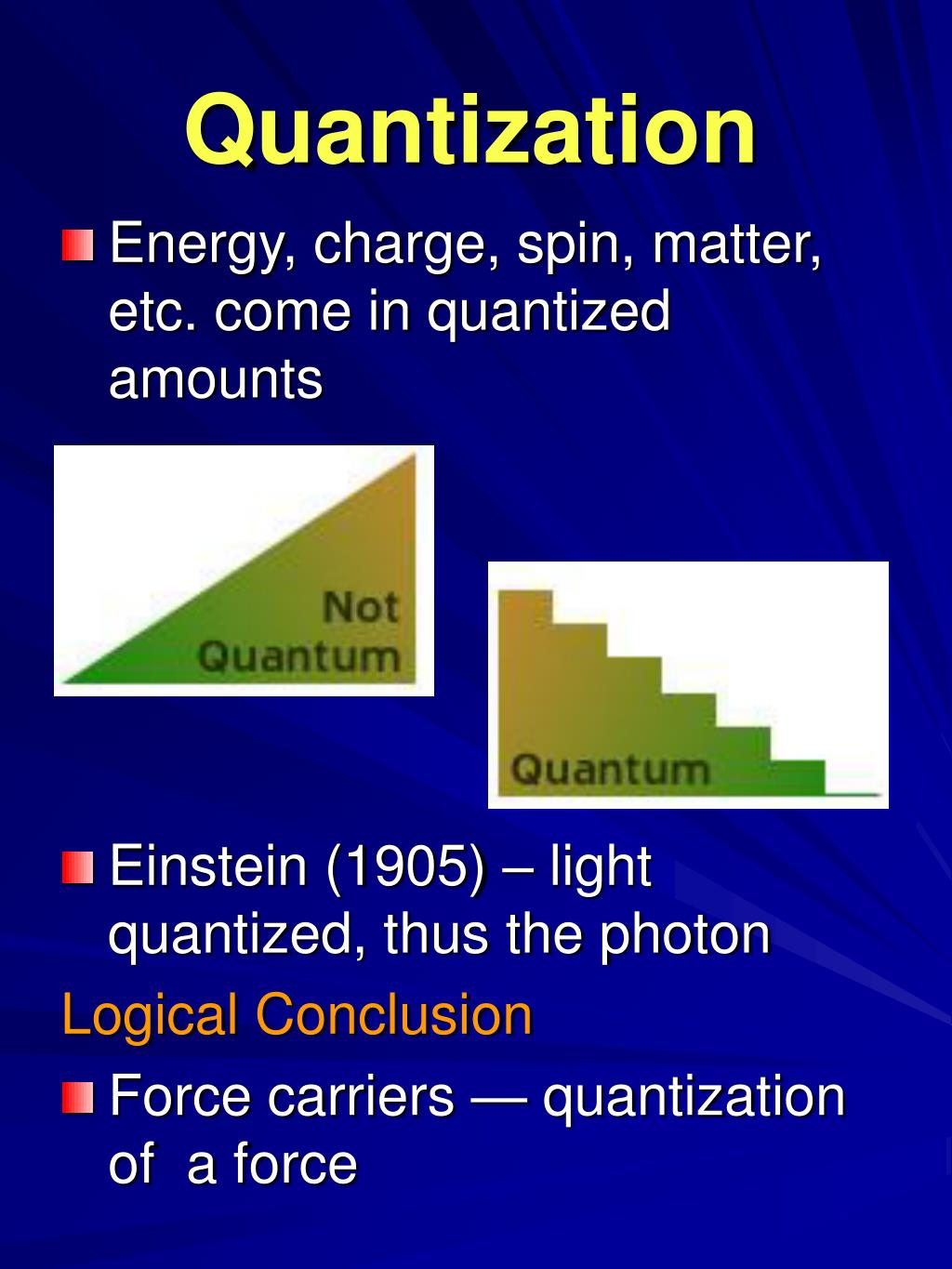 Quantization

Energy, charge, spin, matter, etc. come in quantized amounts

Not Quantum

Quantum

Einstein (1905) – light quantized, thus the photon

Logical Conclusion

Force carriers — quantization of a force